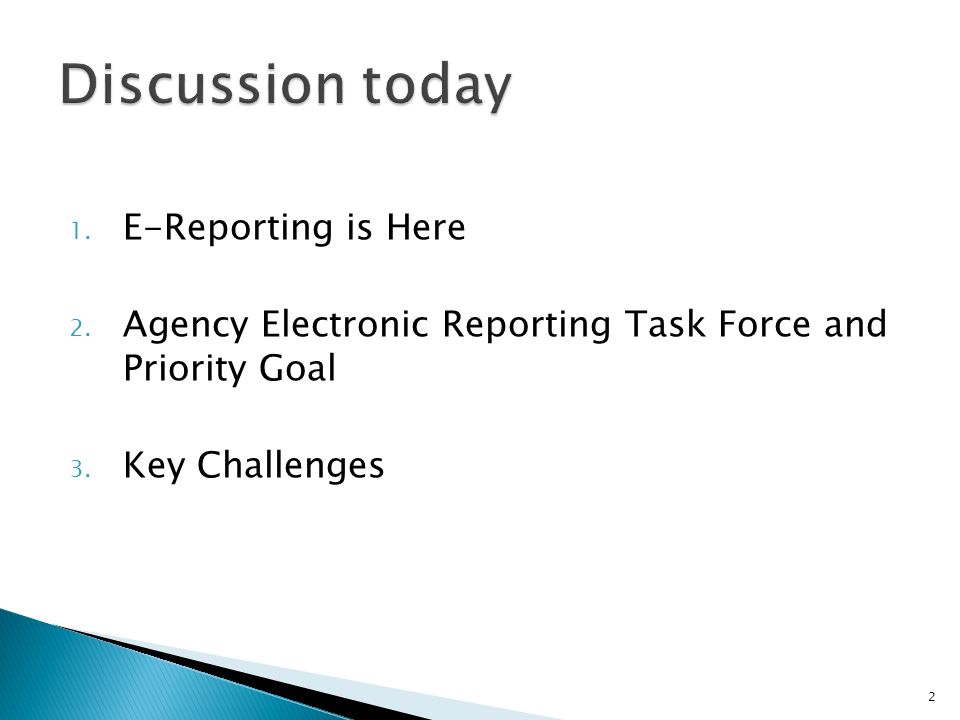 Discussion today

1. E-Reporting is Here

2. Agency Electronic Reporting Task Force and Priority Goal

3. Key Challenges

2